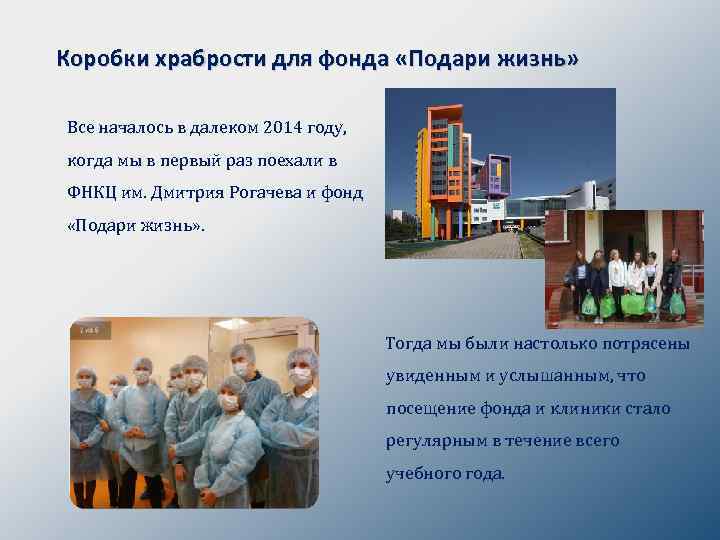 Коробки храбрости для фонда «Подари жизнь»

Все началось в далеком 2014 году, когда мы в первый раз поехали в ФНКЦ им. Дмитрия Рогачева и фонд «Подари жизнь».

Тогда мы были настолько потрясены увиденным и услышанным, что посещение фонда и клиники стало регулярным в течение всего учебного года.